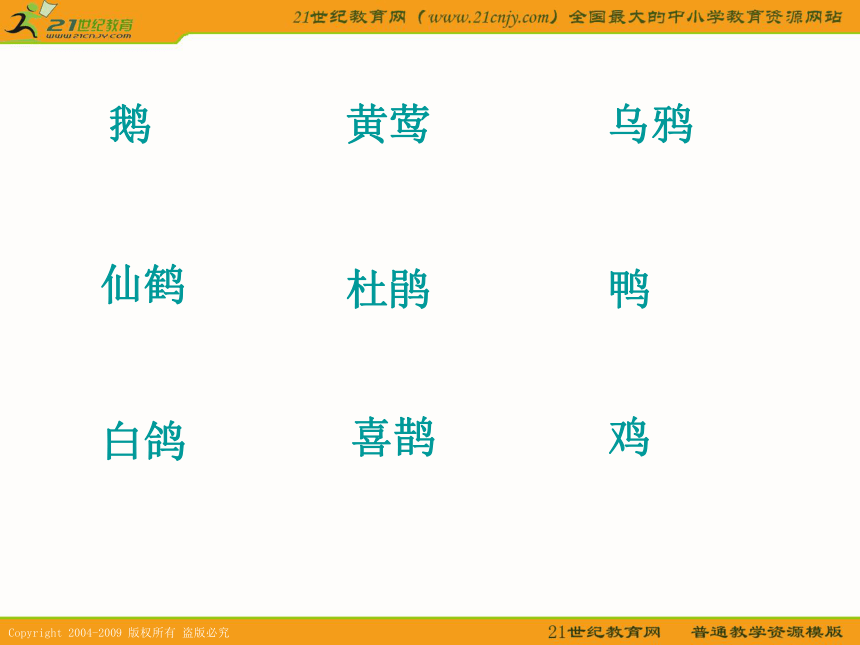 21世纪教育 www.21cnjy.com

21世纪教育网（www.21cnjy.com）全国最大的中小学教育资源网站

鹅　黄莺　乌鸦

仙鹤　杜鹃　鸭

白鸽　喜鹊　鸡

Copyright 2004-2009 版权所有 盗版必究

21世纪教育网　普通教学资源模版